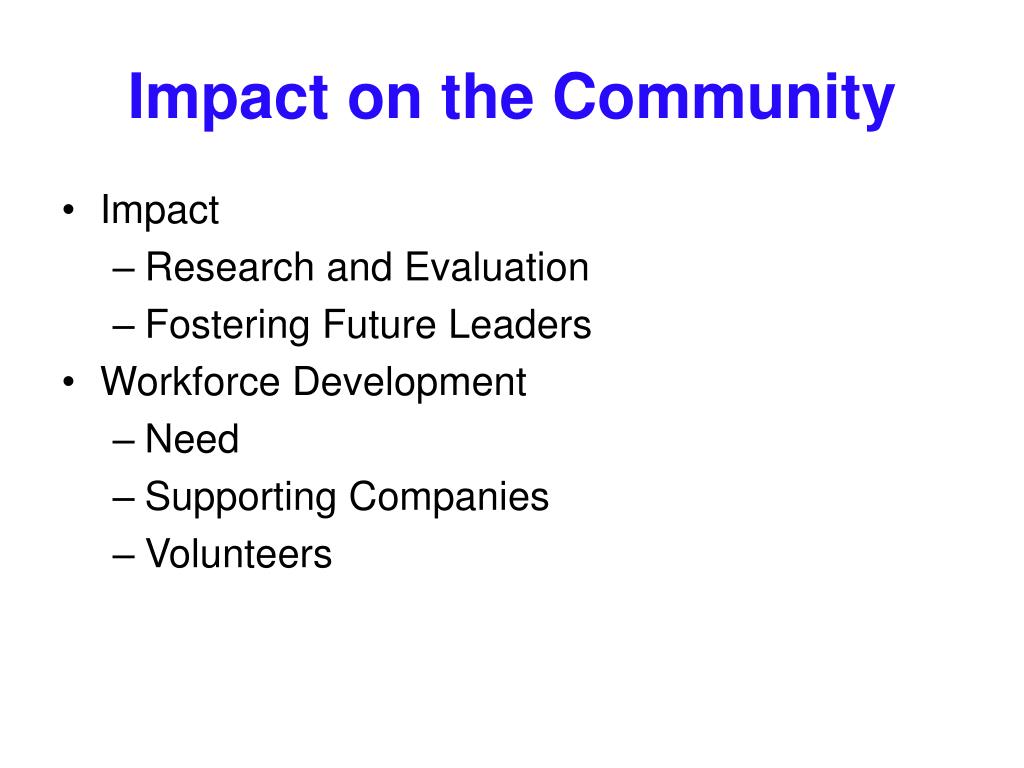 Impact on the Community

• Impact
– Research and Evaluation
– Fostering Future Leaders
• Workforce Development
– Need
– Supporting Companies
– Volunteers